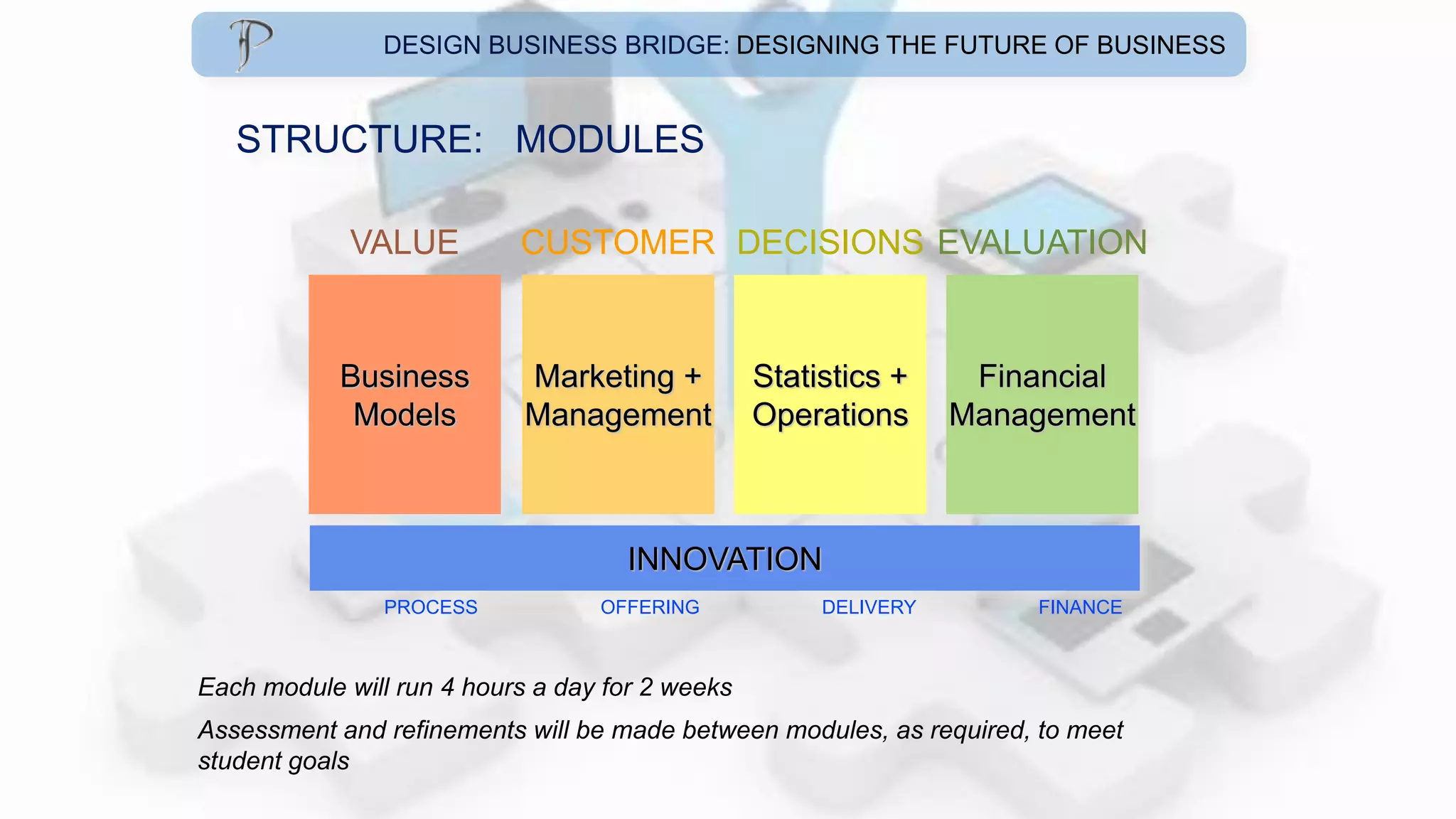 P

DESIGN BUSINESS BRIDGE: DESIGNING THE FUTURE OF BUSINESS

STRUCTURE: MODULES

VALUE CUSTOMER DECISIONS EVALUATION

Business Models

Marketing + Management

Statistics + Operations

Financial Management

INNOVATION

PROCESS OFFERING DELIVERY FINANCE

Each module will run 4 hours a day for 2 weeks

Assessment and refinements will be made between modules, as required, to meet student goals